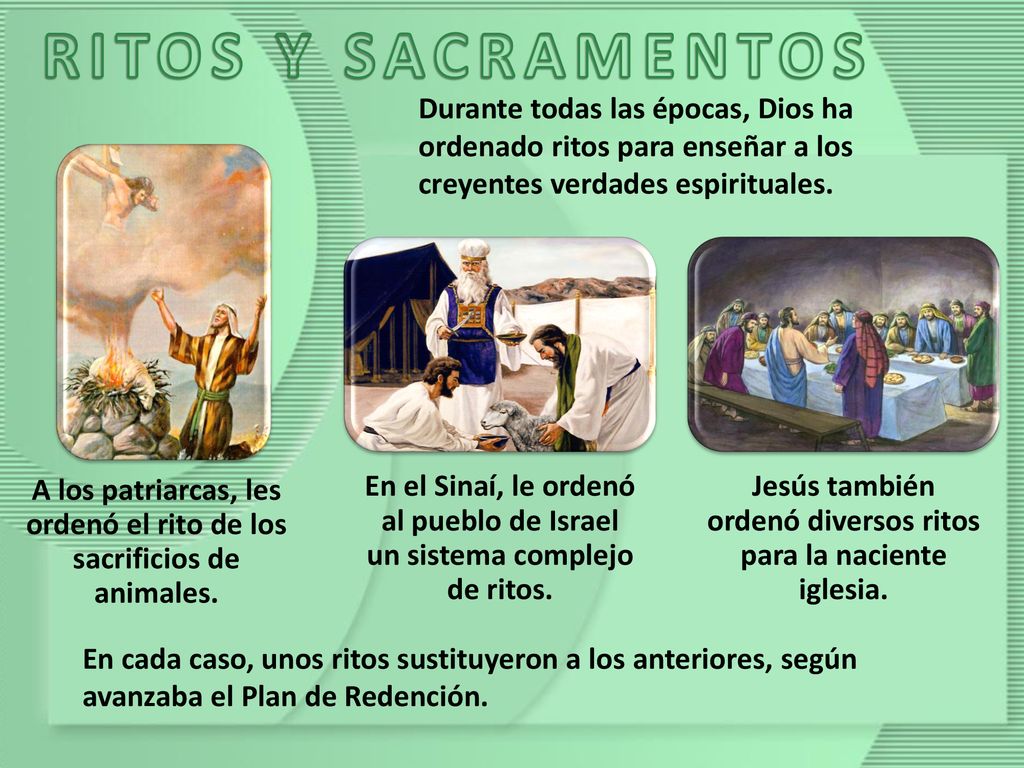 RITOS Y SACRAMENTOS

Durante todas las épocas, Dios ha ordenado ritos para enseñar a los creyentes verdades espirituales.

A los patriarcas, les ordenó el rito de los sacrificios de animales.

En el Sinaí, le ordenó al pueblo de Israel un sistema complejo de ritos.

Jesús también ordenó diversos ritos para la naciente iglesia.

En cada caso, unos ritos sustituyeron a los anteriores, según avanzaba el Plan de Redención.